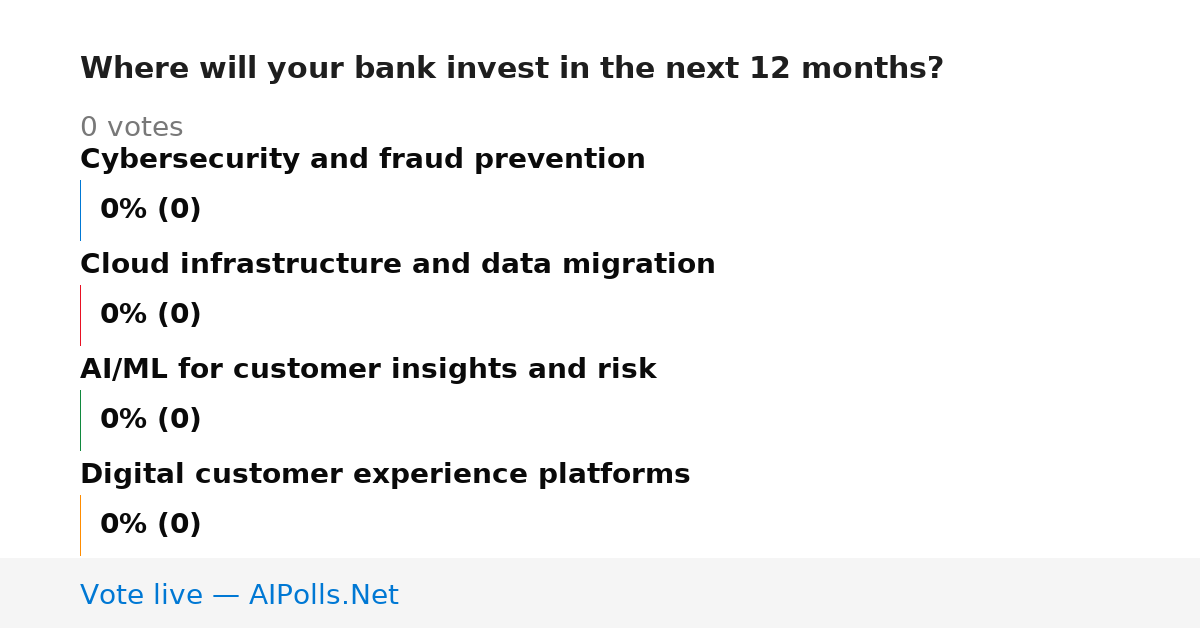 Where will your bank invest in the next 12 months?

0 votes

Cybersecurity and fraud prevention

0% (0)

Cloud infrastructure and data migration

0% (0)

AI/ML for customer insights and risk

0% (0)

Digital customer experience platforms

0% (0)

Vote live — AIPolls.Net